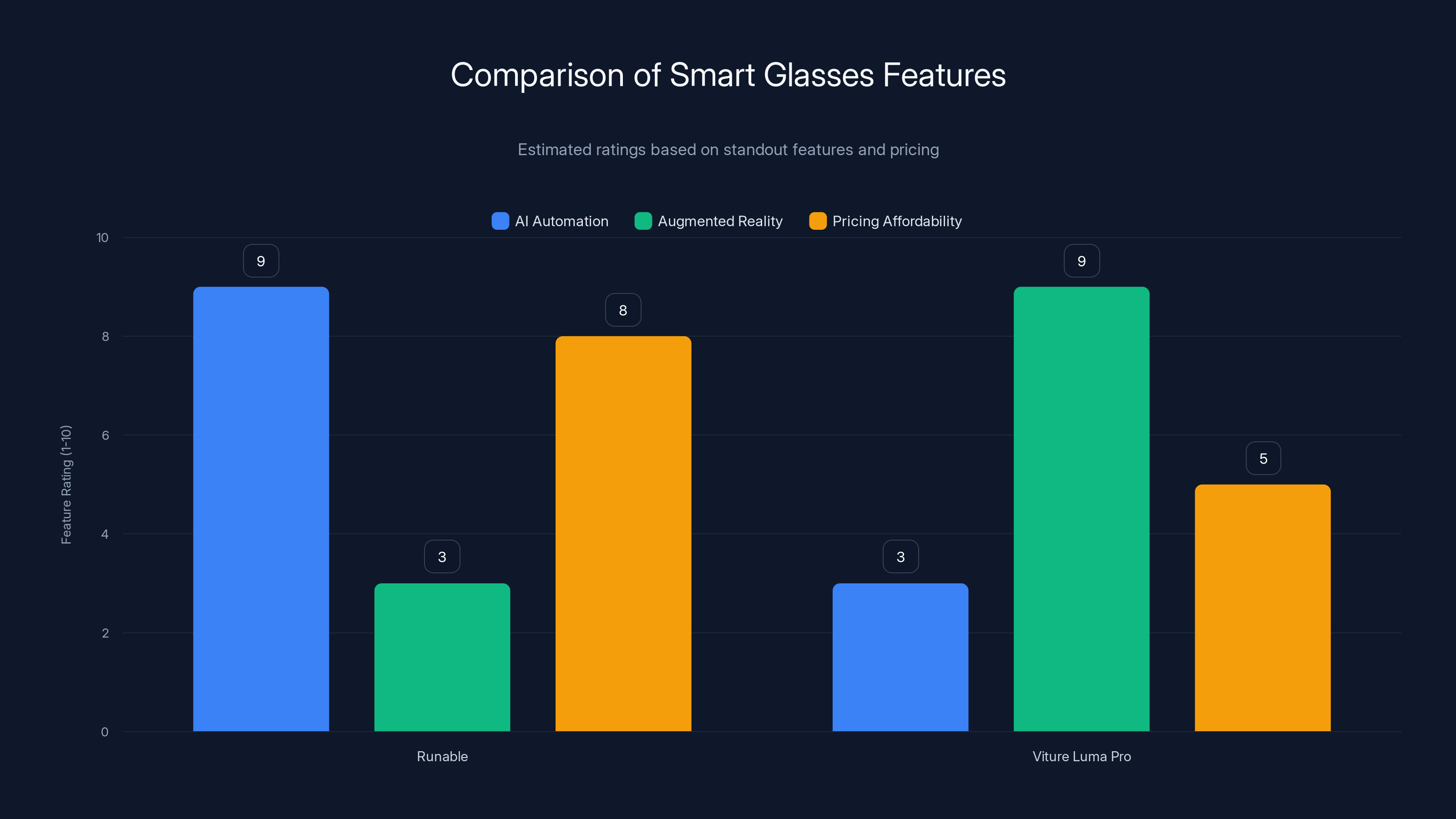 Comparison of Smart Glasses Features

Estimated ratings based on standout features and pricing

AI Automation
Augmented Reality
Pricing Affordability

Feature Rating (1-10)

10
8
6
4
2
0

9
3
8
3
9
5

Runable
Viture Luma Pro